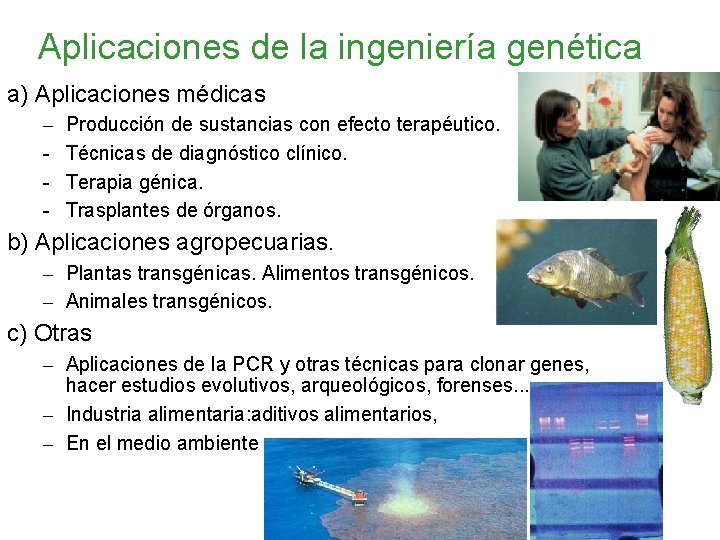 Aplicaciones de la ingeniería genética

a) Aplicaciones médicas
– Producción de sustancias con efecto terapéutico.
- Técnicas de diagnóstico clínico.
- Terapia génica.
- Trasplantes de órganos.

b) Aplicaciones agropecuarias.
– Plantas transgénicas. Alimentos transgénicos.
– Animales transgénicos.

c) Otras
– Aplicaciones de la PCR y otras técnicas para clonar genes, hacer estudios evolutivos, arqueológicos, forenses...
– Industria alimentaria:aditivos alimentarios,
– En el medio ambiente